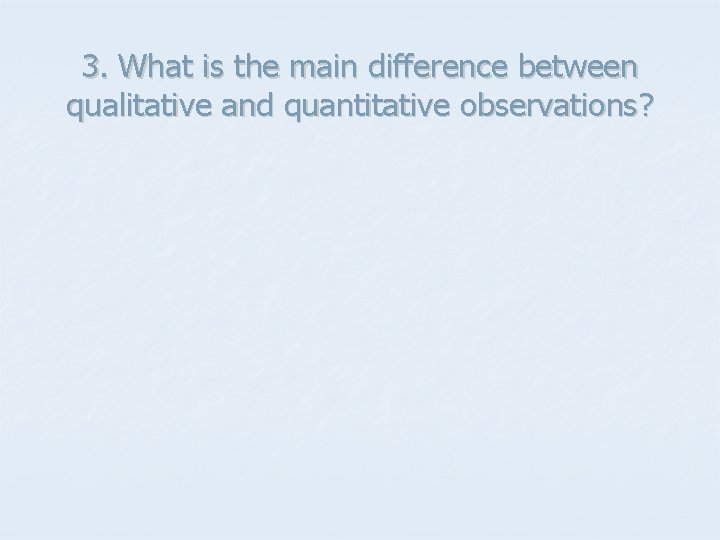 3. What is the main difference between qualitative and quantitative observations?